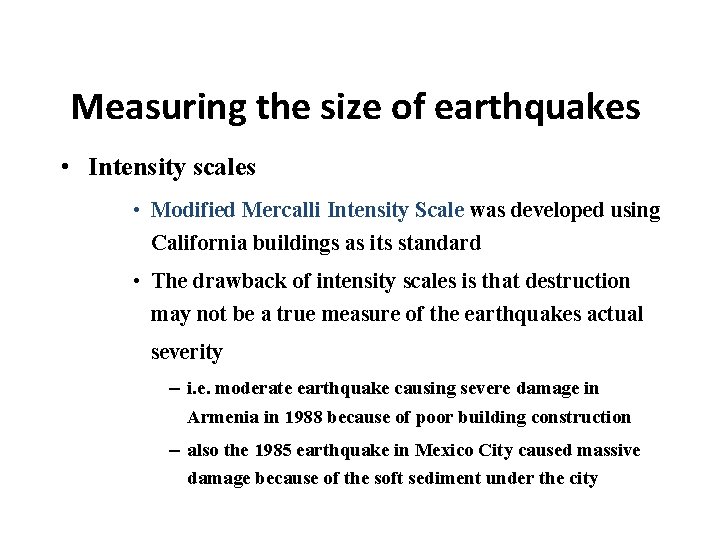 Measuring the size of earthquakes

• Intensity scales

• Modified Mercalli Intensity Scale was developed using California buildings as its standard

• The drawback of intensity scales is that destruction may not be a true measure of the earthquakes actual severity

– i.e. moderate earthquake causing severe damage in Armenia in 1988 because of poor building construction

– also the 1985 earthquake in Mexico City caused massive damage because of the soft sediment under the city